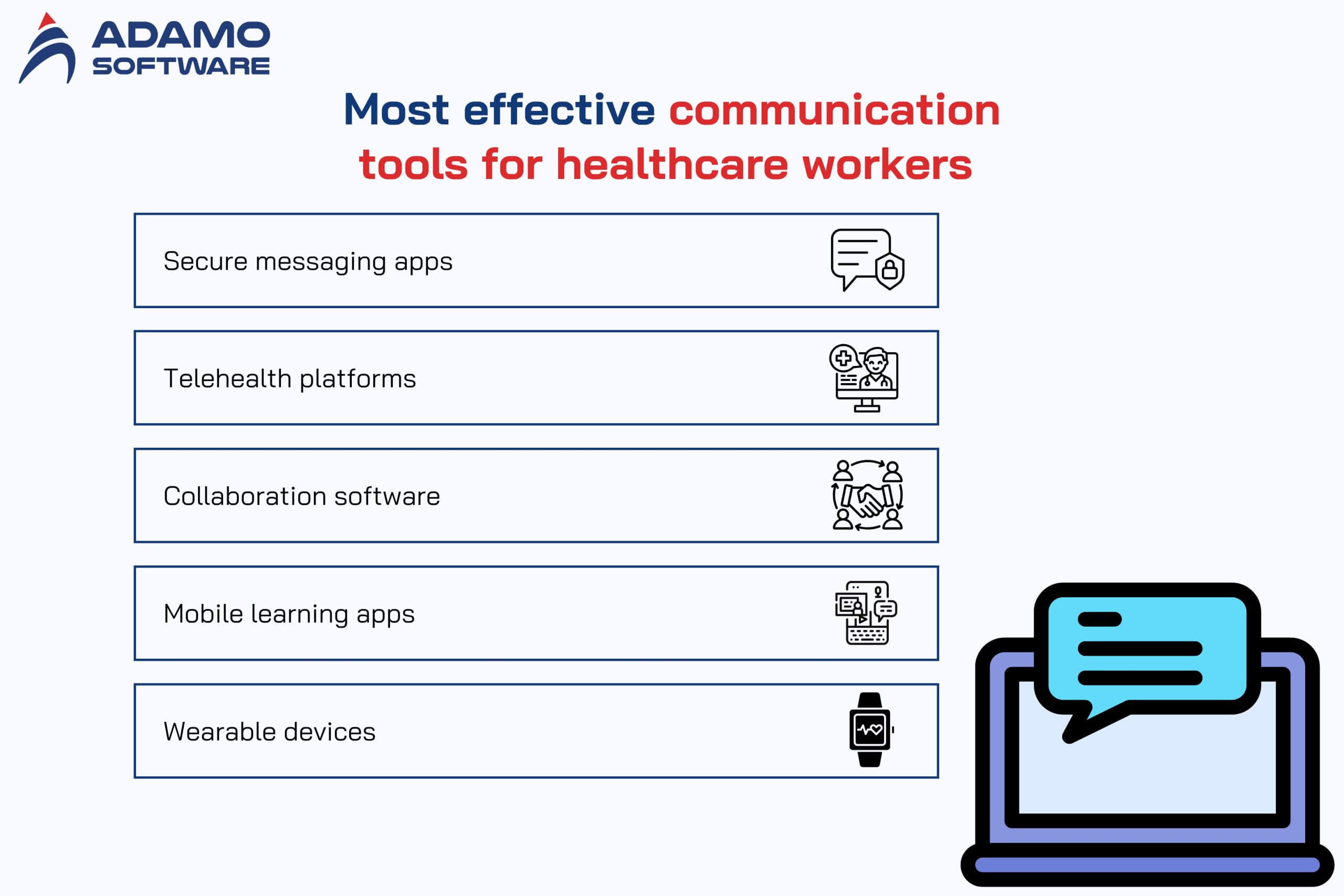 ADAMO
SOFTWARE

Most effective communication tools for healthcare workers

Secure messaging apps

Telehealth platforms

Collaboration software

Mobile learning apps

Wearable devices